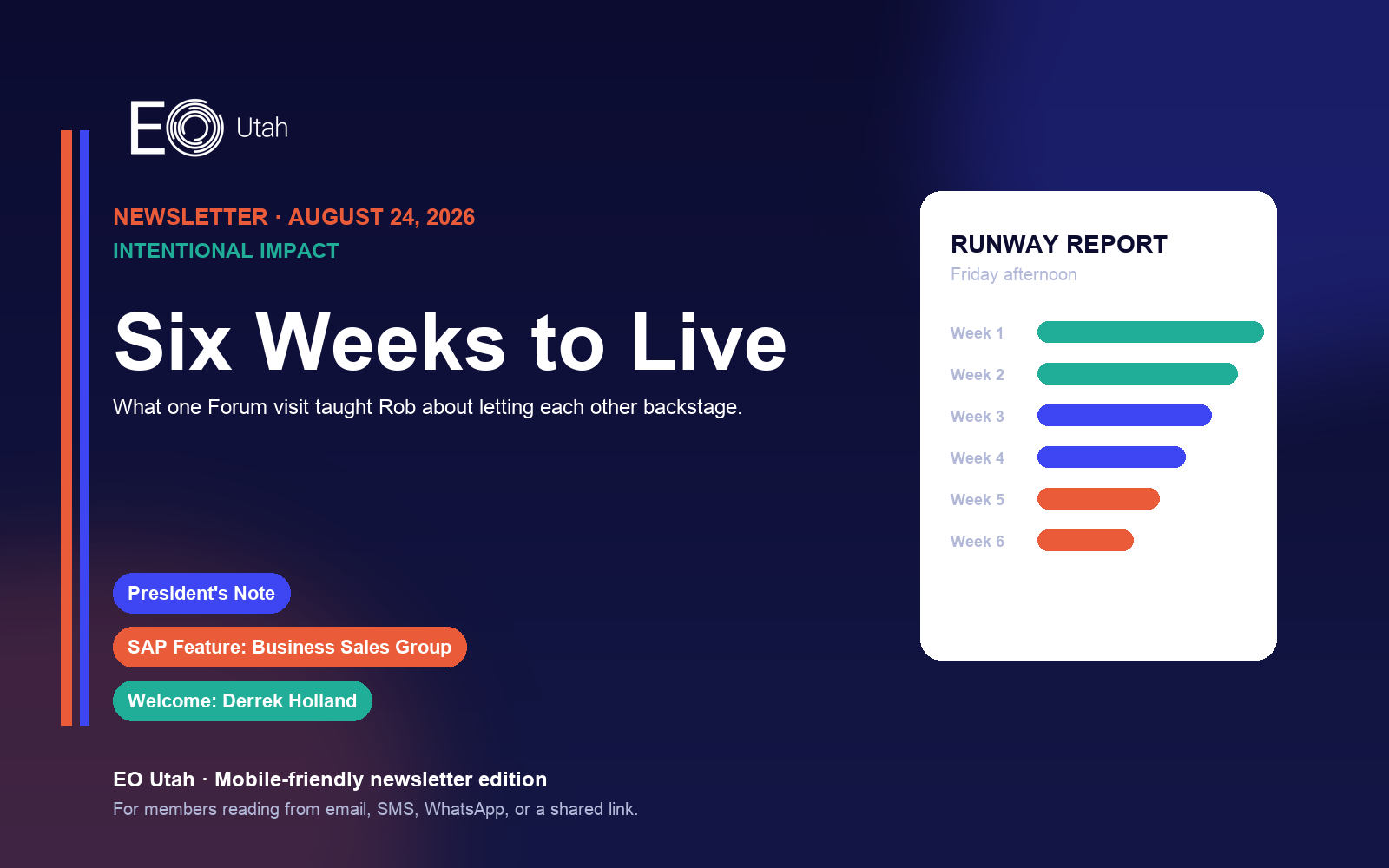 EO Utah

NEWSLETTER · AUGUST 24, 2026
INTENTIONAL IMPACT

Six Weeks to Live

What one Forum visit taught Rob about letting each other backstage.

President's Note

SAP Feature: Business Sales Group

Welcome: Derrek Holland

EO Utah · Mobile-friendly newsletter edition
For members reading from email, SMS, WhatsApp, or a shared link.

RUNWAY REPORT
Friday afternoon

Week 1
Week 2
Week 3
Week 4
Week 5
Week 6